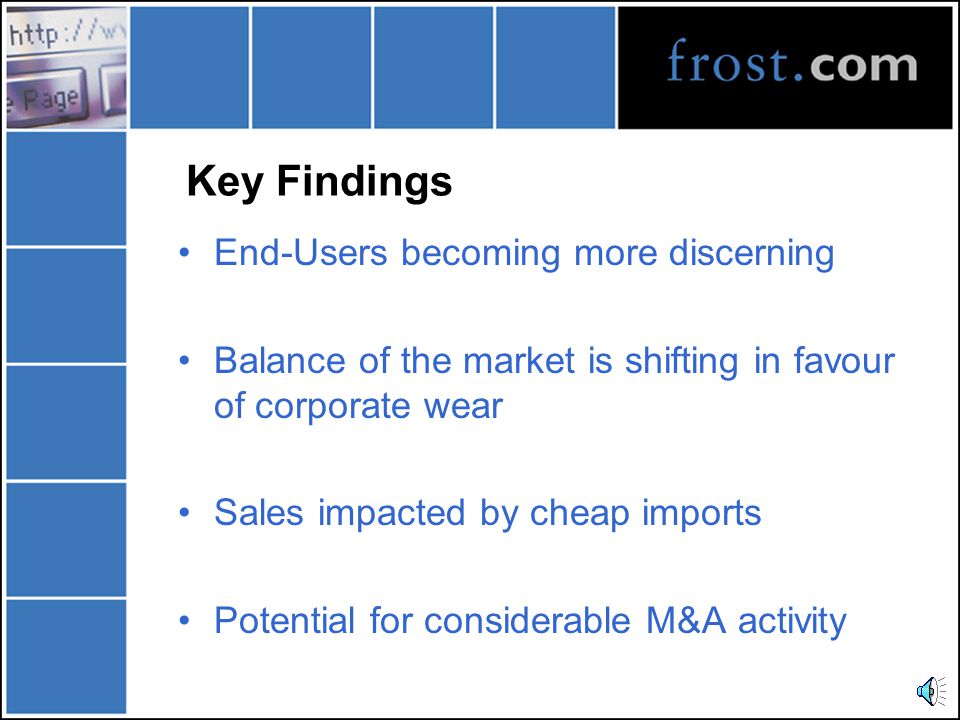 http://w
e Page

frost.com

Key Findings

• End-Users becoming more discerning

• Balance of the market is shifting in favour of corporate wear

• Sales impacted by cheap imports

• Potential for considerable M&A activity